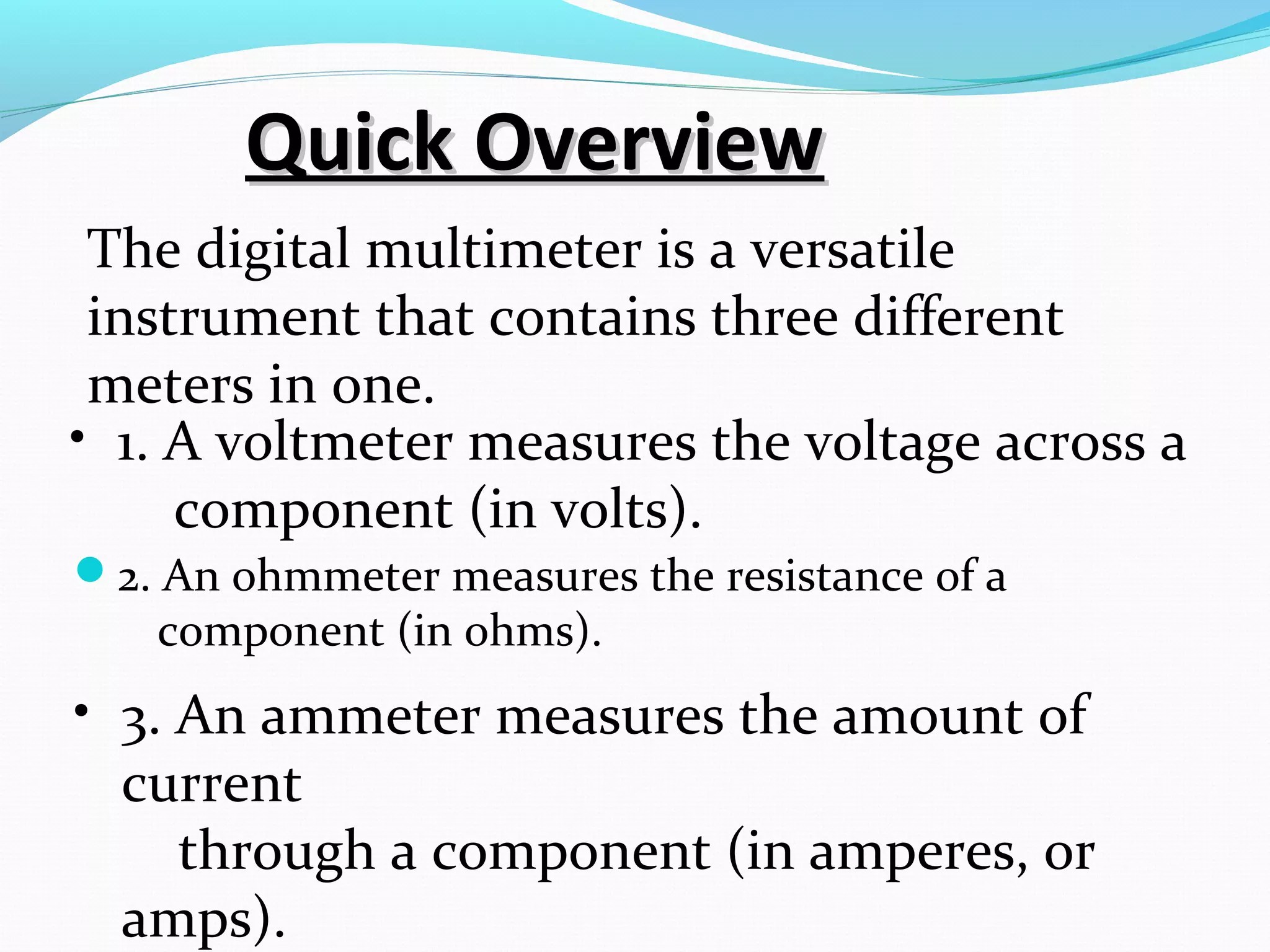 Quick Overview

The digital multimeter is a versatile instrument that contains three different meters in one.

• 1. A voltmeter measures the voltage across a component (in volts).

• 2. An ohmmeter measures the resistance of a component (in ohms).

• 3. An ammeter measures the amount of current through a component (in amperes, or amps).